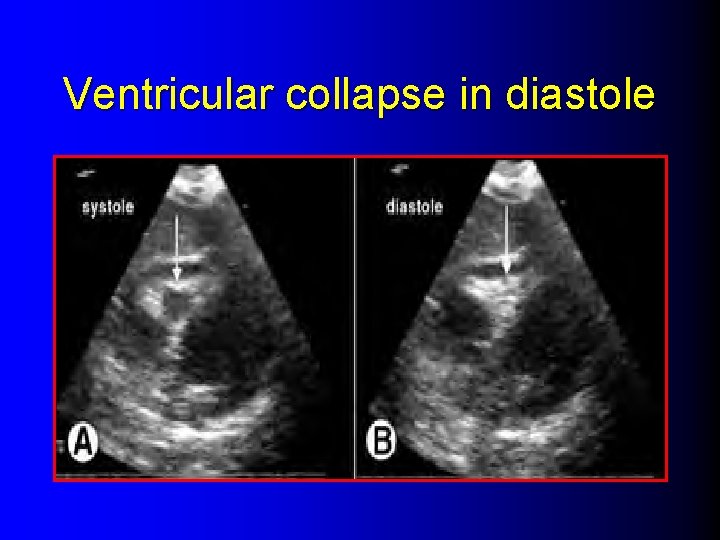 Ventricular collapse in diastole

systole

A

diastole

B